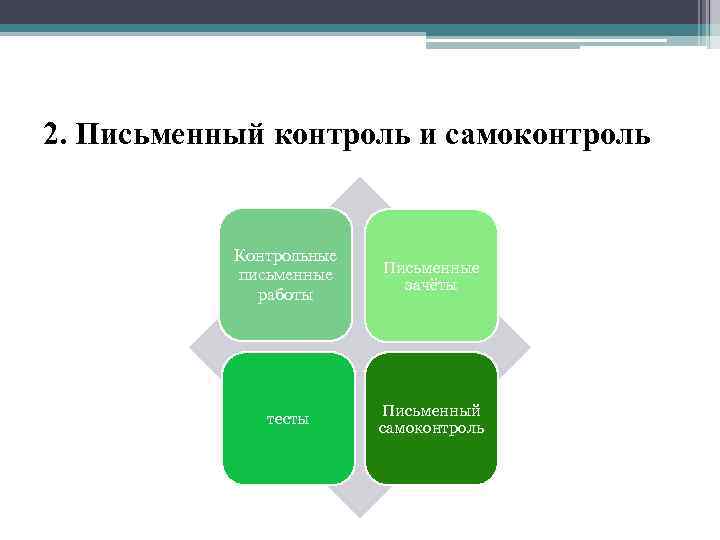 2. Письменный контроль и самоконтроль

Контрольные письменные работы

Письменные зачёты

тесты

Письменный самоконтроль